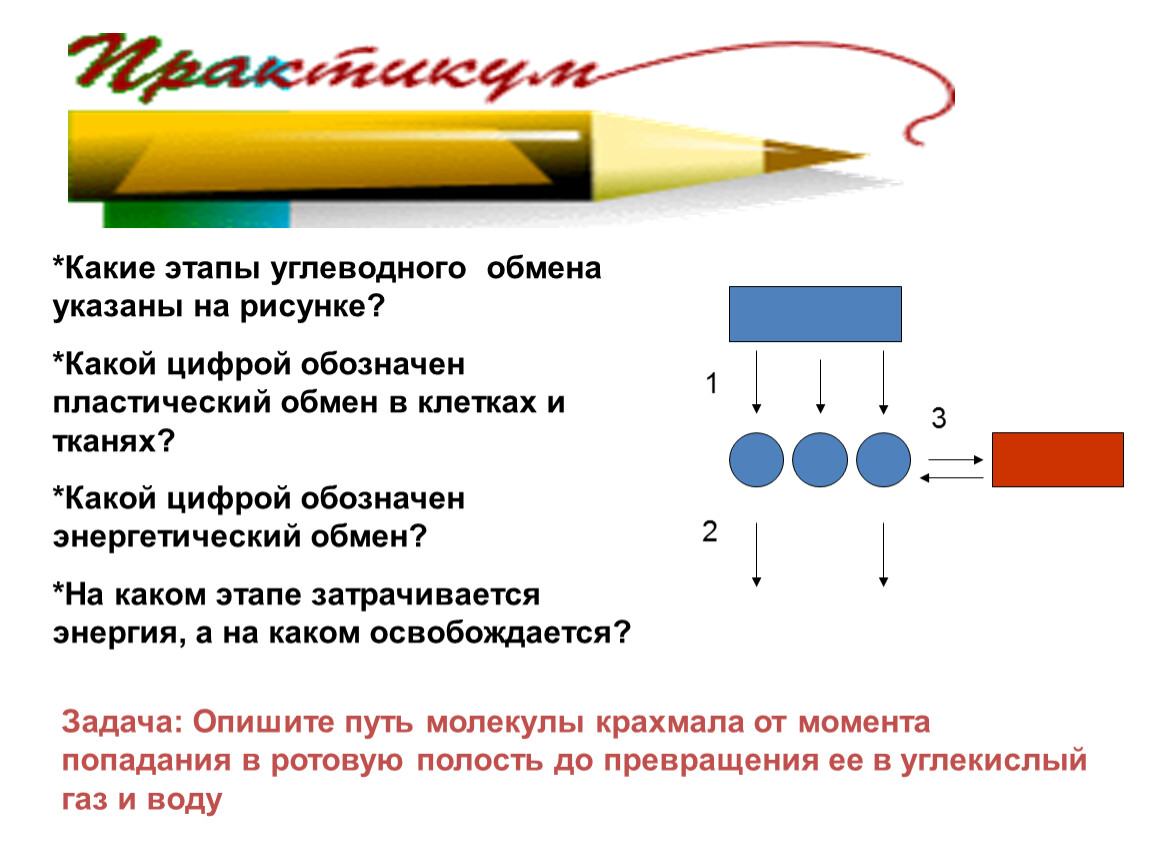 Практикум

*Какие этапы углеводного обмена указаны на рисунке?

*Какой цифрой обозначен пластический обмен в клетках и тканях?

*Какой цифрой обозначен энергетический обмен?

*На каком этапе затрачивается энергия, а на каком освобождается?

1

3

2

Задача: Опишите путь молекулы крахмала от момента попадания в ротовую полость до превращения ее в углекислый газ и воду